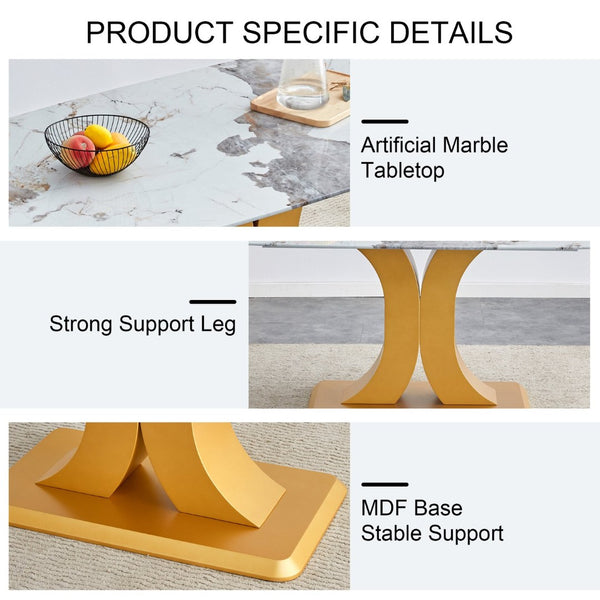 PRODUCT SPECIFIC DETAILS

Artificial Marble Tabletop

Strong Support Leg

MDF Base Stable Support